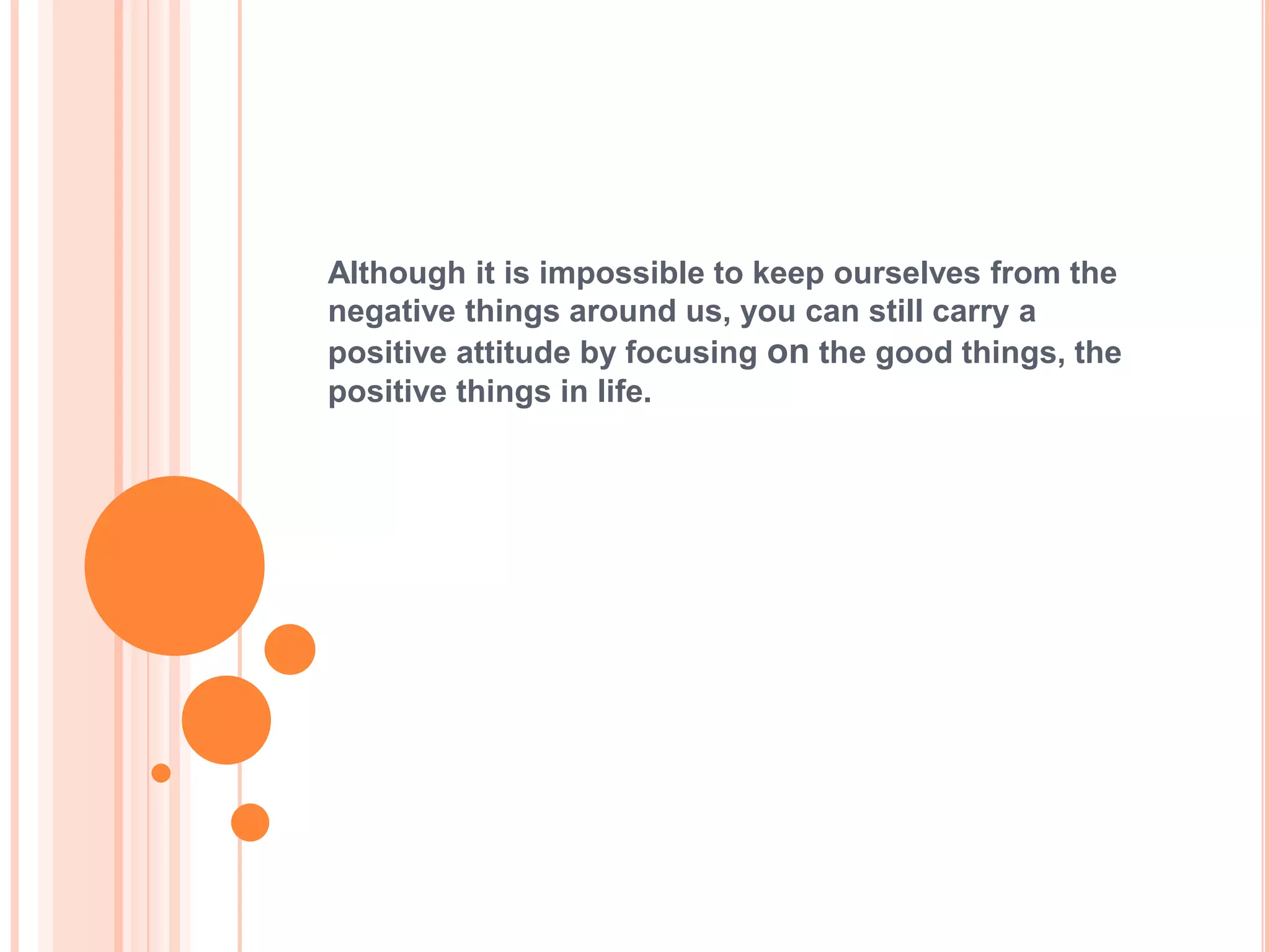 Although it is impossible to keep ourselves from the negative things around us, you can still carry a positive attitude by focusing on the good things, the positive things in life.